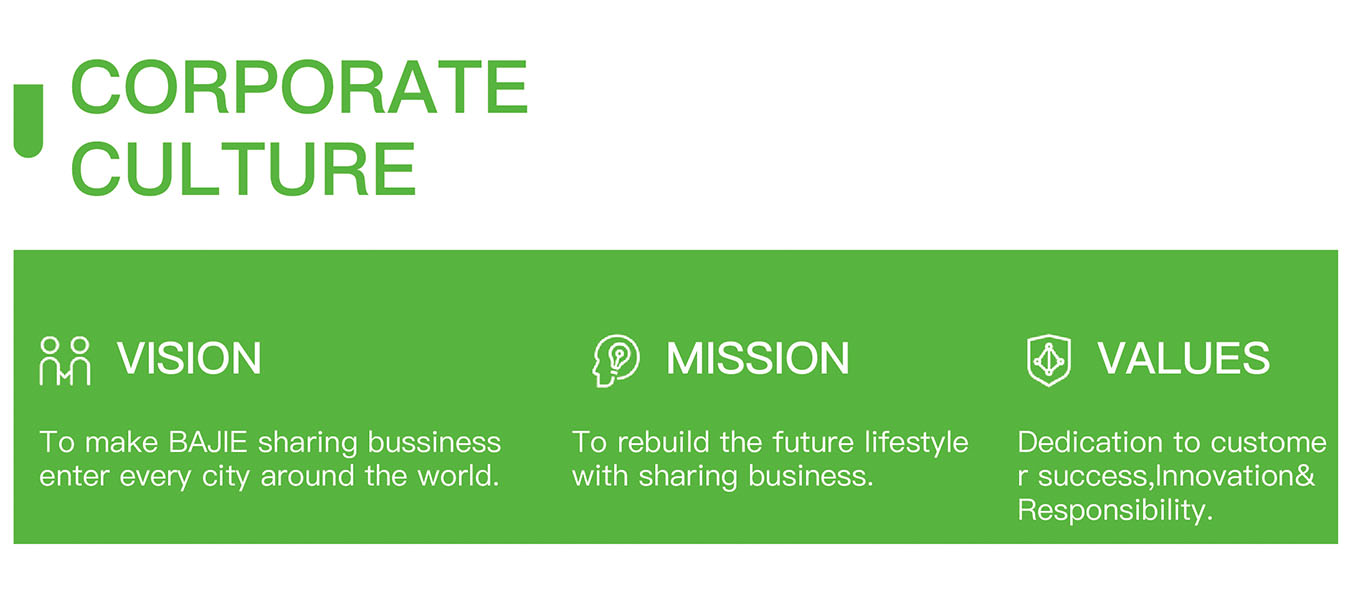 CORPORATE CULTURE

VISION

To make BAJIE sharing bussiness enter every city around the world.

MISSION

To rebuild the future lifestyle with sharing business.

VALUES

Dedication to custome r success,Innovation& Responsibility.